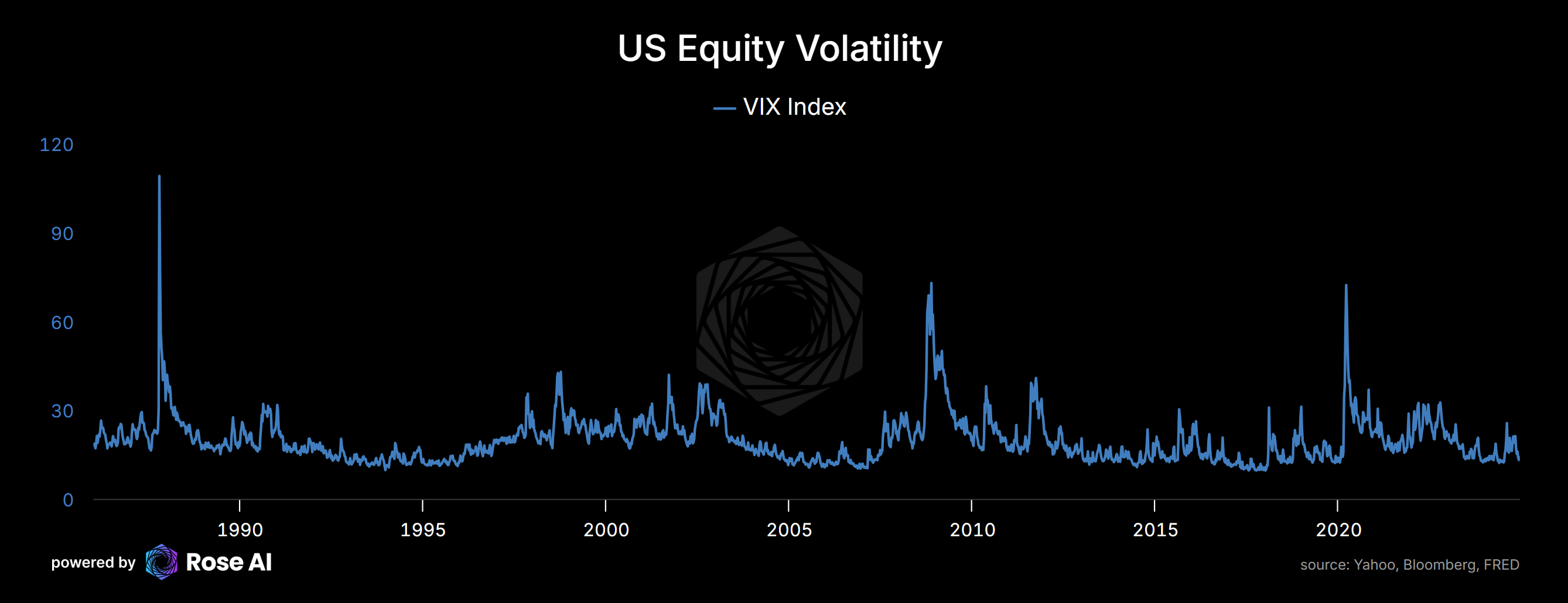 US Equity Volatility

VIX Index

120
90
60
30
0

1990
1995
2000
2005
2010
2015
2020

powered by Rose AI

source: Yahoo, Bloomberg, FRED